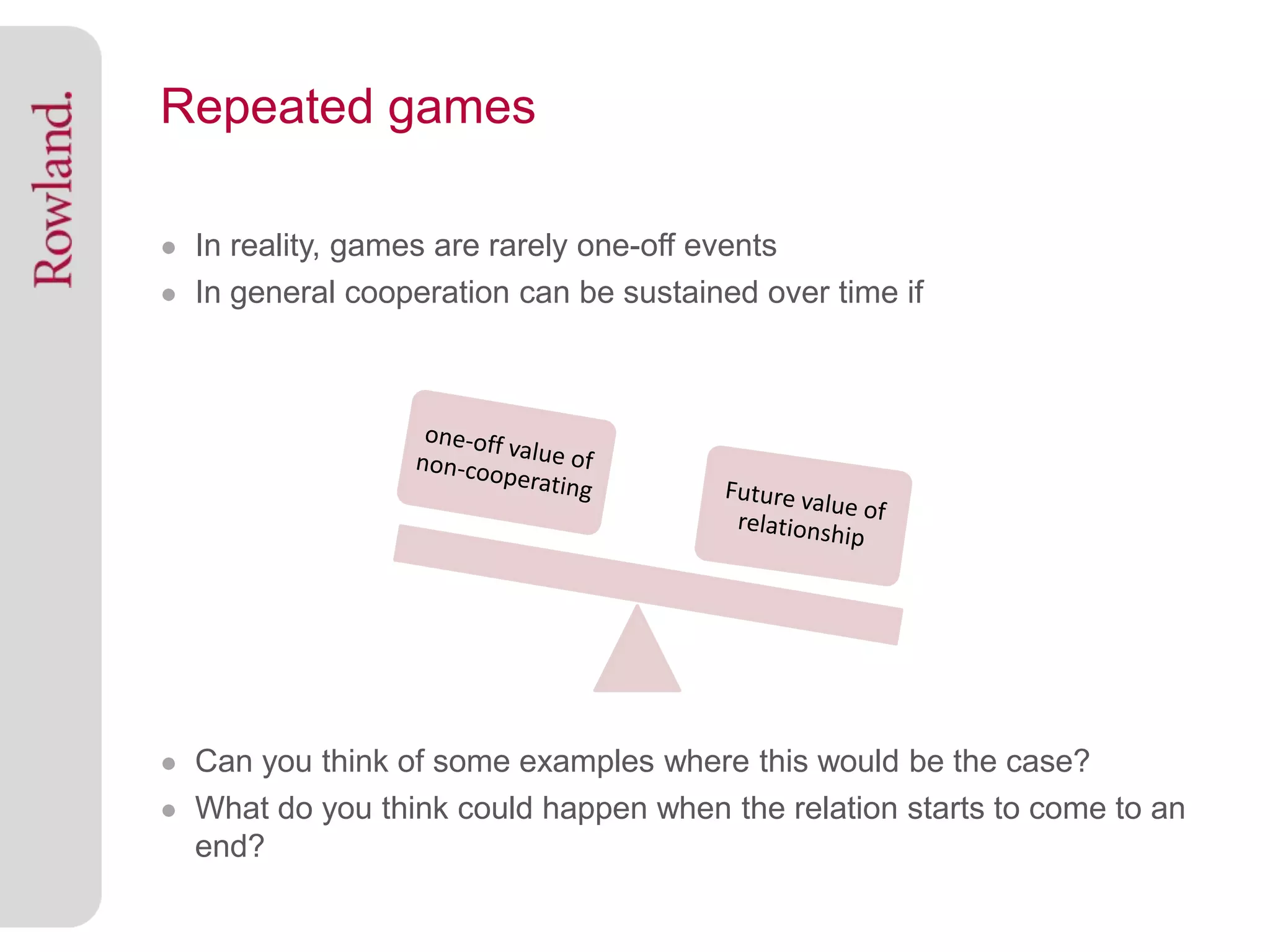 Rowland.

Repeated games

- In reality, games are rarely one-off events
- In general cooperation can be sustained over time if

one-off value of non-cooperating

Future value of relationship

- Can you think of some examples where this would be the case?
- What do you think could happen when the relation starts to come to an end?